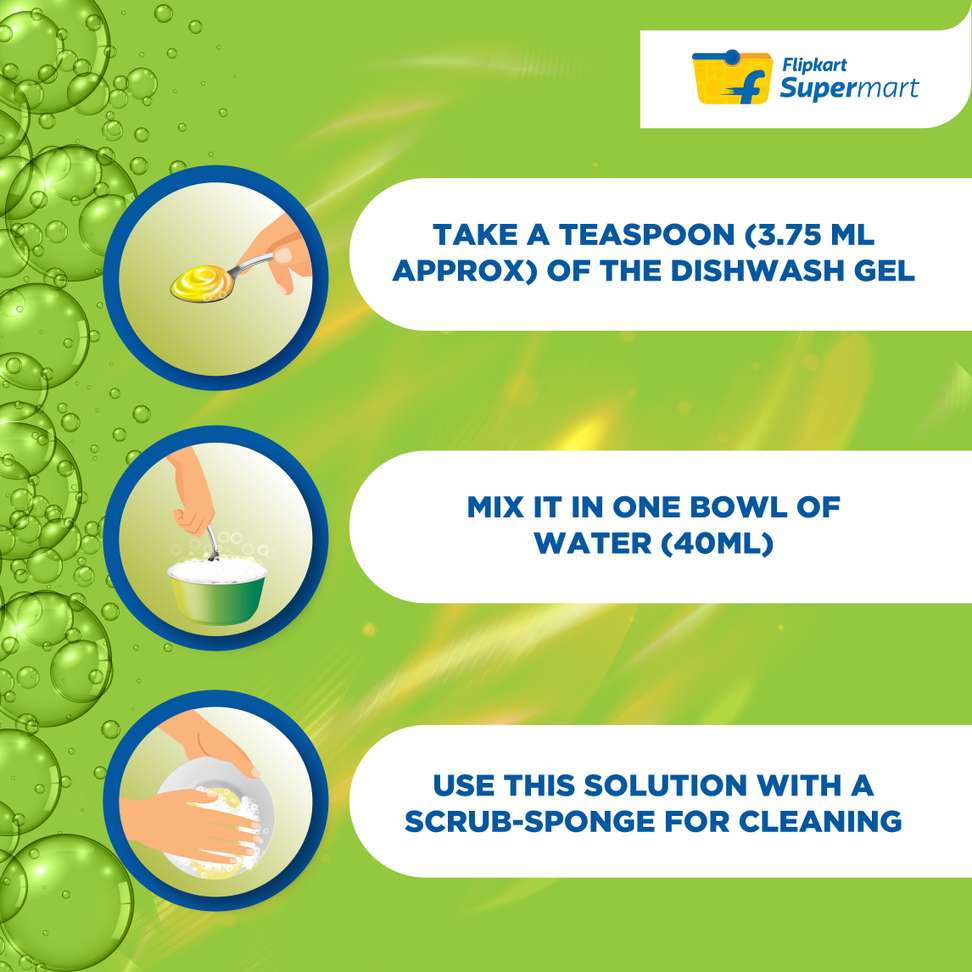 Flipkart Supermart

TAKE A TEASPOON (3.75 ML APPROX) OF THE DISHWASH GEL

MIX IT IN ONE BOWL OF WATER (40ML)

USE THIS SOLUTION WITH A SCRUB-SPONGE FOR CLEANING